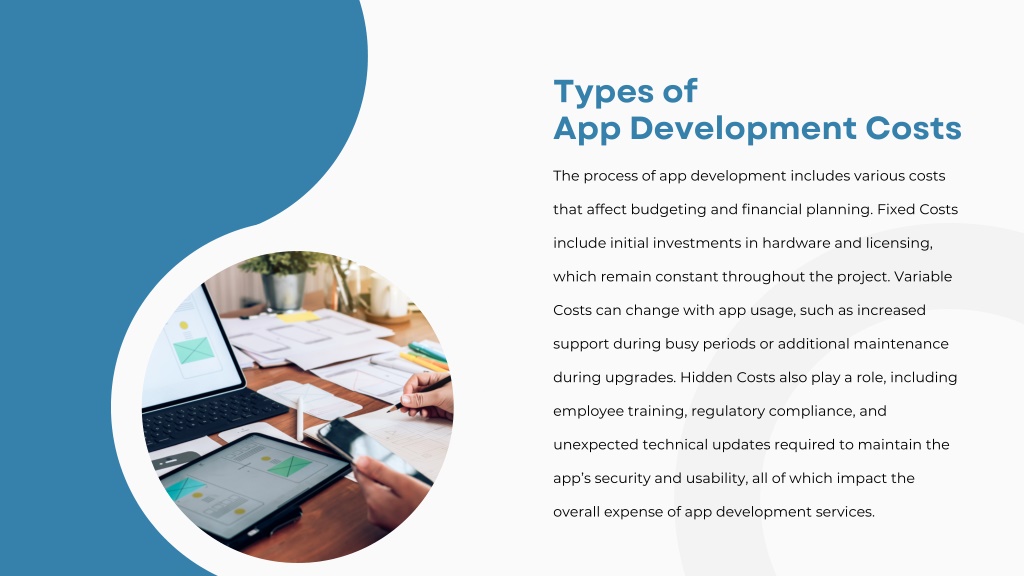 Types of
App Development Costs

The process of app development includes various costs that affect budgeting and financial planning. Fixed Costs include initial investments in hardware and licensing, which remain constant throughout the project. Variable Costs can change with app usage, such as increased support during busy periods or additional maintenance during upgrades. Hidden Costs also play a role, including employee training, regulatory compliance, and unexpected technical updates required to maintain the app's security and usability, all of which impact the overall expense of app development services.